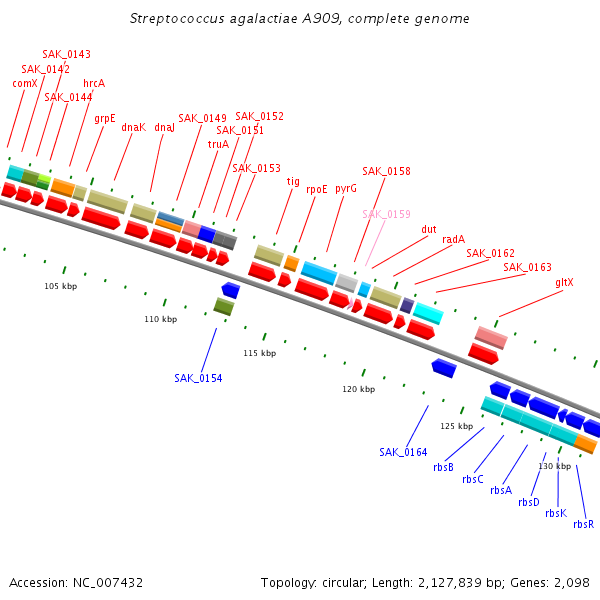 Streptococcus agalactiae A909, complete genome

SAK_0143
SAK_0142
comX
hrcA
SAK_0144
grpE
dnaK
dnaJ
SAK_0149
SAK_0152
SAK_0151
truA
SAK_0153
tig
rpoE
pyrG
SAK_0158
SAK_0159
dut
radA
SAK_0162
SAK_0163
gltX

105 kbp
110 kbp
115 kbp
120 kbp
125 kbp
130 kbp

SAK_0154
SAK_0164
rbsB
rbsC
rbsA
rbsD
rbsK
rbsR

Accession: NC_007432

Topology: circular; Length: 2,127,839 bp; Genes: 2,098